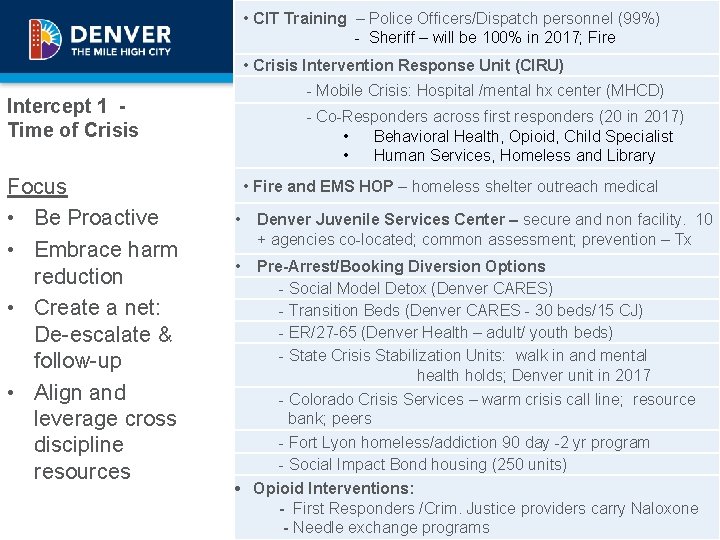 DENVER
THE MILE HIGH CITY

Intercept 1 - Time of Crisis

Focus
• Be Proactive
• Embrace harm reduction
• Create a net: De-escalate & follow-up
• Align and leverage cross discipline resources

• CIT Training – Police Officers/Dispatch personnel (99%)
- Sheriff – will be 100% in 2017; Fire

• Crisis Intervention Response Unit (CIRU)
- Mobile Crisis: Hospital /mental hx center (MHCD)
- Co-Responders across first responders (20 in 2017)
• Behavioral Health, Opioid, Child Specialist
• Human Services, Homeless and Library

• Fire and EMS HOP – homeless shelter outreach medical

• Denver Juvenile Services Center – secure and non facility. 10 + agencies co-located; common assessment; prevention – Tx

• Pre-Arrest/Booking Diversion Options
- Social Model Detox (Denver CARES)
- Transition Beds (Denver CARES - 30 beds/15 CJ)
- ER/27-65 (Denver Health – adult/ youth beds)
- State Crisis Stabilization Units: walk in and mental health holds; Denver unit in 2017
- Colorado Crisis Services – warm crisis call line; resource bank; peers
- Fort Lyon homeless/addiction 90 day -2 yr program
- Social Impact Bond housing (250 units)

• Opioid Interventions:
- First Responders /Crim. Justice providers carry Naloxone
- Needle exchange programs